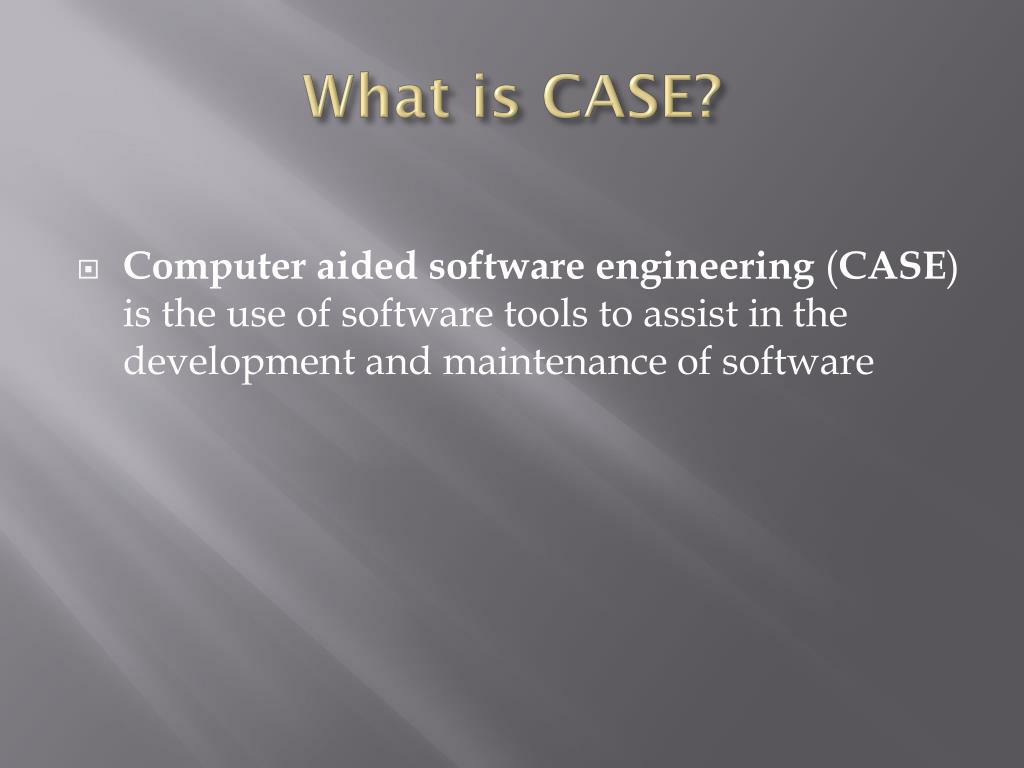 What is CASE?

Computer aided software engineering (CASE) is the use of software tools to assist in the development and maintenance of software